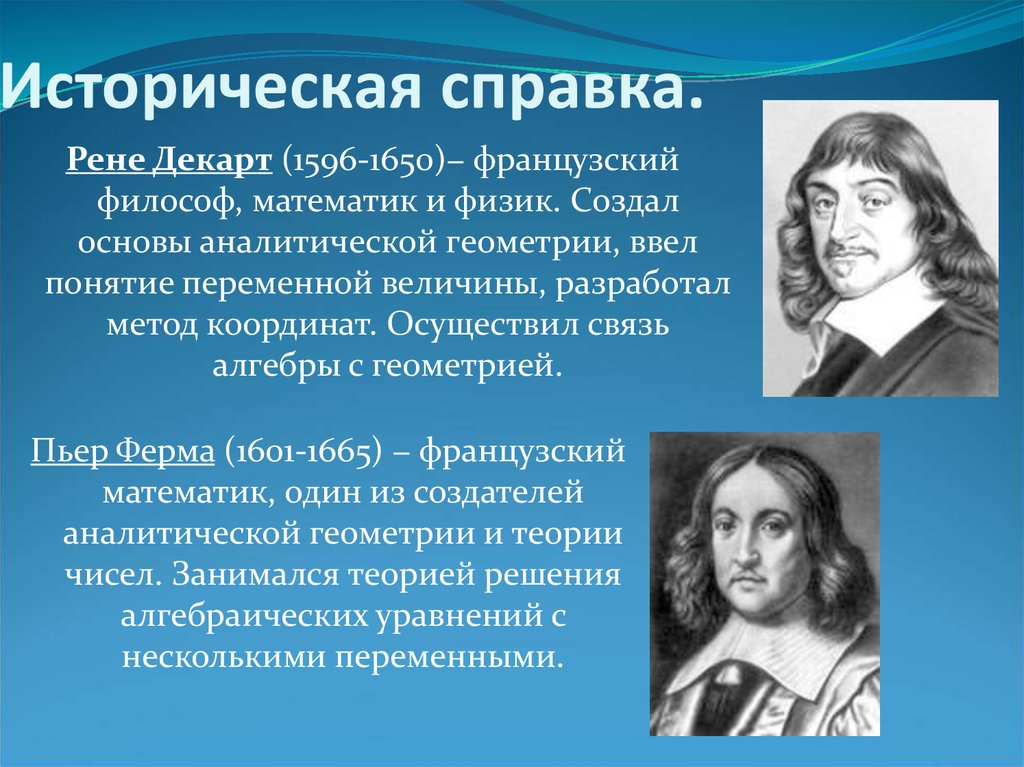 Историческая справка.

Рене Декарт (1596-1650)– французский философ, математик и физик. Создал основы аналитической геометрии, ввел понятие переменной величины, разработал метод координат. Осуществил связь алгебры с геометрией.

Пьер Ферма (1601-1665) – французский математик, один из создателей аналитической геометрии и теории чисел. Занимался теорией решения алгебраических уравнений с несколькими переменными.